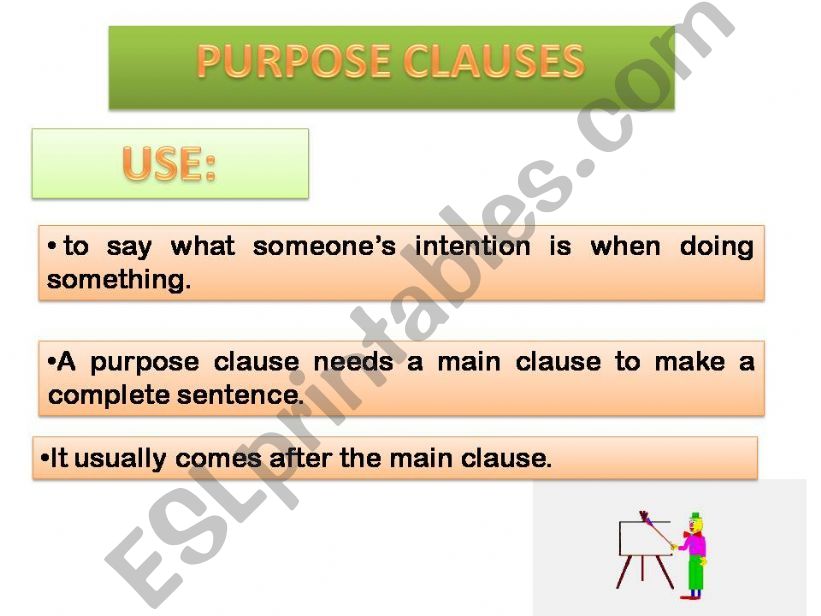 PURPOSE CLAUSES

USE:

• to say what someone's intention is when doing something.

•A purpose clause needs a main clause to make a complete sentence.

•It usually comes after the main clause.

ESLprintables.com